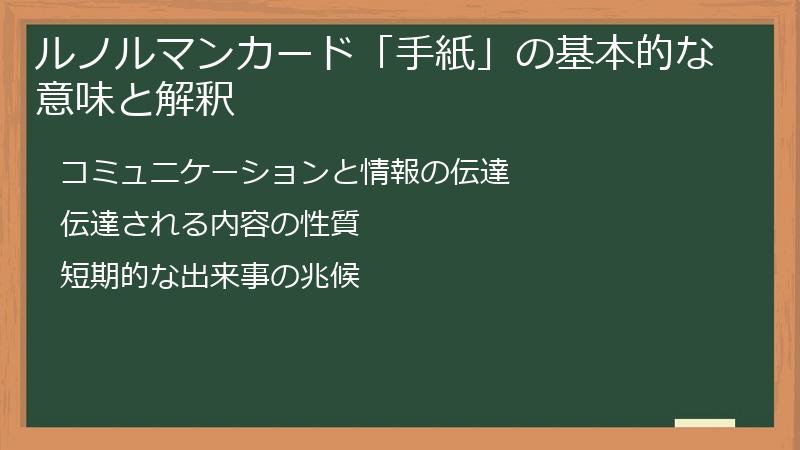 ルノルマンカード「手紙」の基本的な意味と解釈

コミュニケーションと情報の伝達

伝達される内容の性質

短期的な出来事の兆候